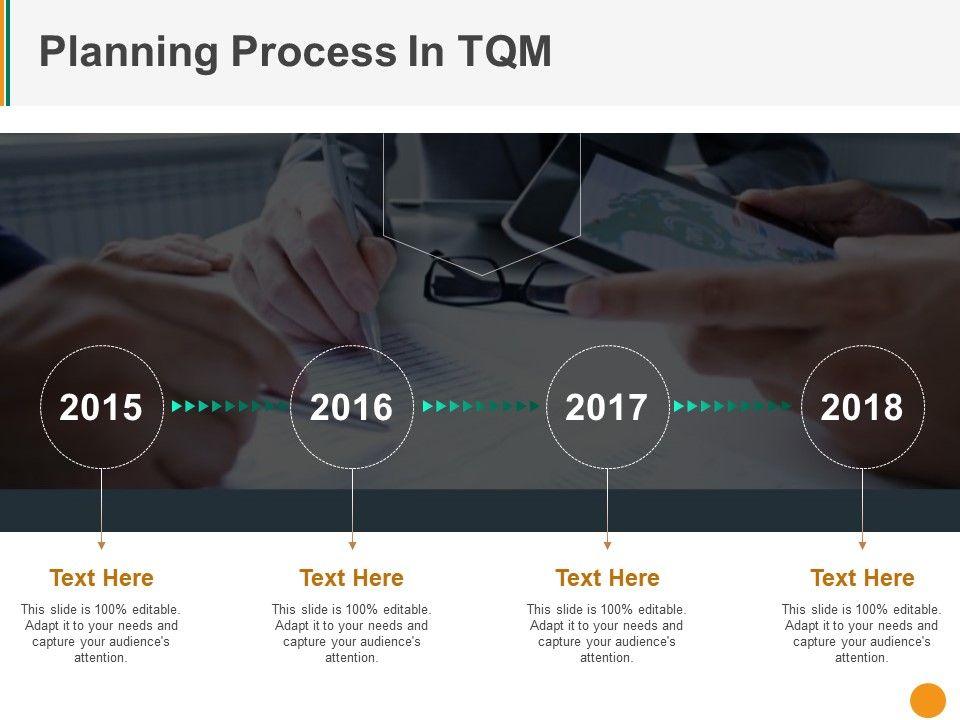 Planning Process In TQM

2015

2016

2017

2018

Text Here

This slide is 100% editable. Adapt it to your needs and capture your audience's attention.

Text Here

This slide is 100% editable. Adapt it to your needs and capture your audience's attention.

Text Here

This slide is 100% editable. Adapt it to your needs and capture your audience's attention.

Text Here

This slide is 100% editable. Adapt it to your needs and capture your audience's attention.